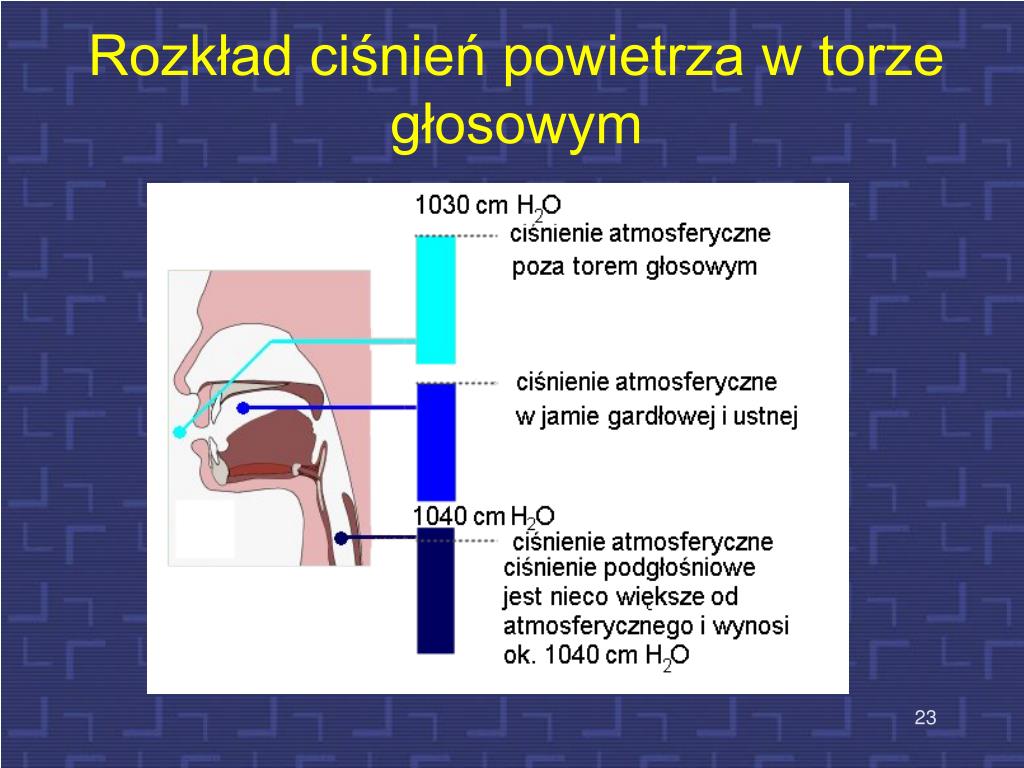 Rozkład ciśnień powietrza w torze głosowym

1030 cm $H_2O$
ciśnienie atmosferyczne poza torem głosowym

ciśnienie atmosferyczne w jamie gardłowej i ustnej

1040 cm $H_2O$
ciśnienie atmosferyczne
ciśnienie podgłośniowe jest nieco większe od atmosferycznego i wynosi ok. 1040 cm $H_2O$

23